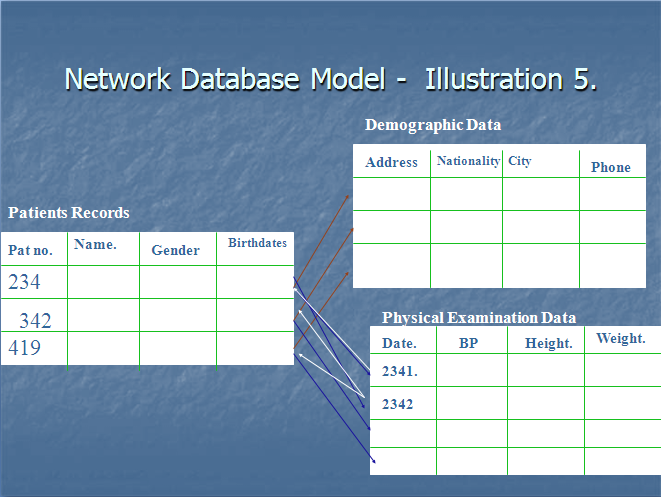 Network Database Model - Illustration 5.

Demographic Data

| Address | Nationality | City | Phone |
|---|---|---|---|
| | | | |
| | | | |
| | | | |

Patients Records

| Pat no. | Name. | Gender | Birthdates |
|---|---|---|---|
| 234 | | | |
| 342 | | | |
| 419 | | | |

Physical Examination Data

| Date. | BP | Height. | Weight. |
|---|---|---|---|
| 2341. | | | |
| 2342 | | | |
| | | | |
| | | | |